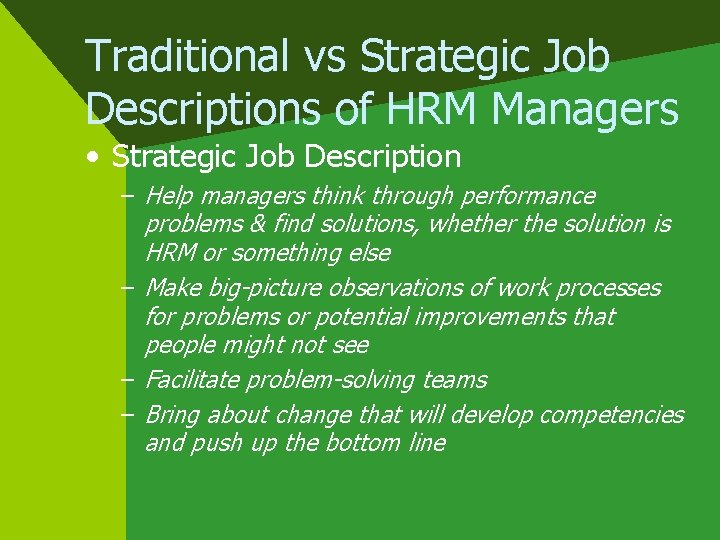 Traditional vs Strategic Job Descriptions of HRM Managers

• Strategic Job Description

– Help managers think through performance problems & find solutions, whether the solution is HRM or something else

– Make big-picture observations of work processes for problems or potential improvements that people might not see

– Facilitate problem-solving teams

– Bring about change that will develop competencies and push up the bottom line